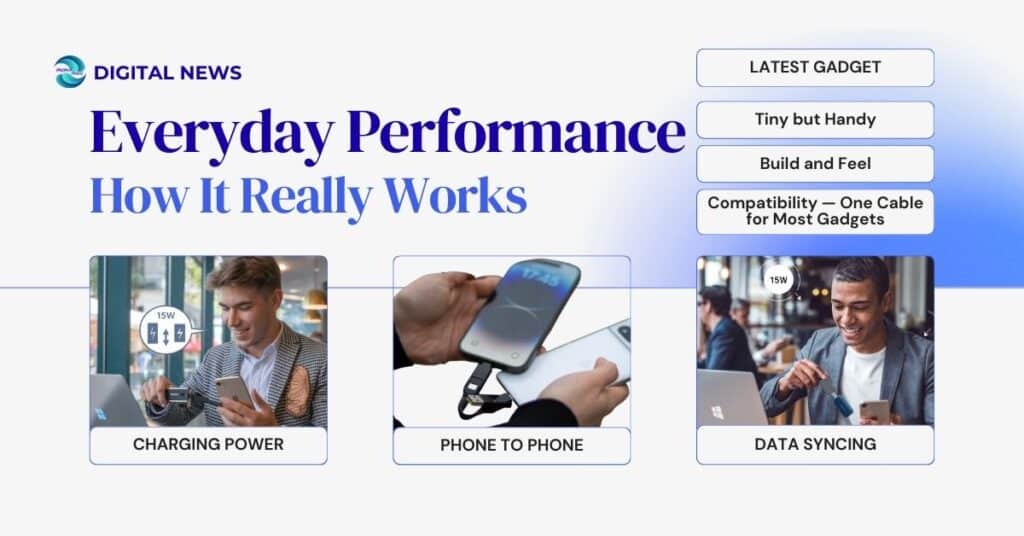 DIGITAL NEWS

Everyday Performance
How It Really Works

LATEST GADGET

Tiny but Handy

Build and Feel

Compatibility — One Cable for Most Gadgets

15W

CHARGING POWER

17:25

PHONE TO PHONE

15W

DATA SYNCING